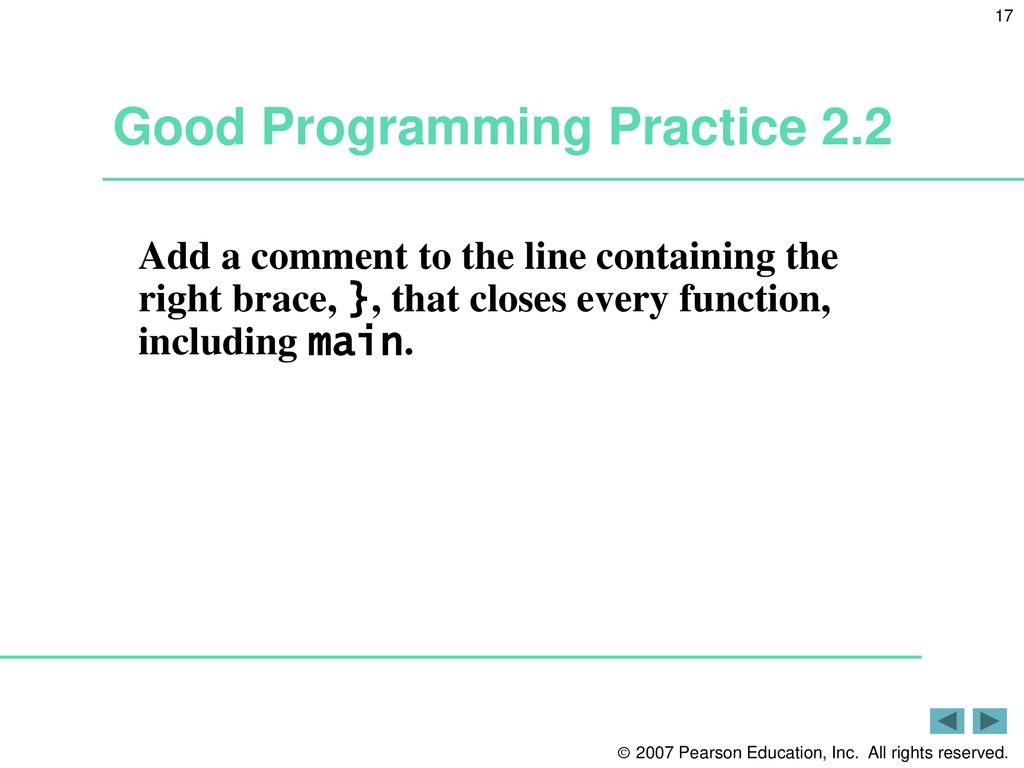 17

Good Programming Practice 2.2

Add a comment to the line containing the right brace, }, that closes every function, including main.

© 2007 Pearson Education, Inc. All rights reserved.